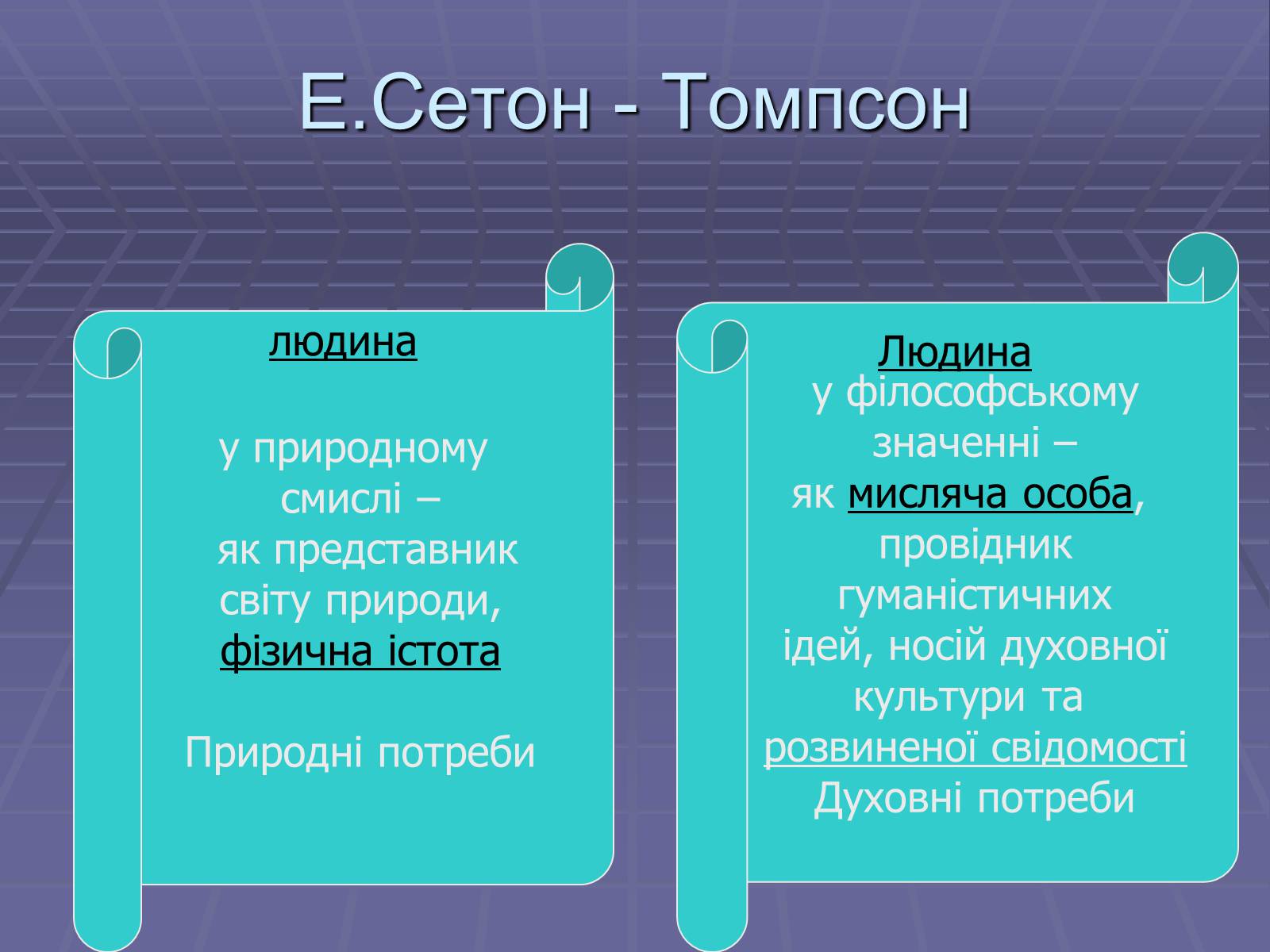 Е.Сетон - Томпсон

людина

у природному смислі – як представник світу природи, фізична істота

Природні потреби

Людина

у філософському значенні – як мисляча особа, провідник гуманістичних ідей, носій духовної культури та розвиненої свідомості

Духовні потреби